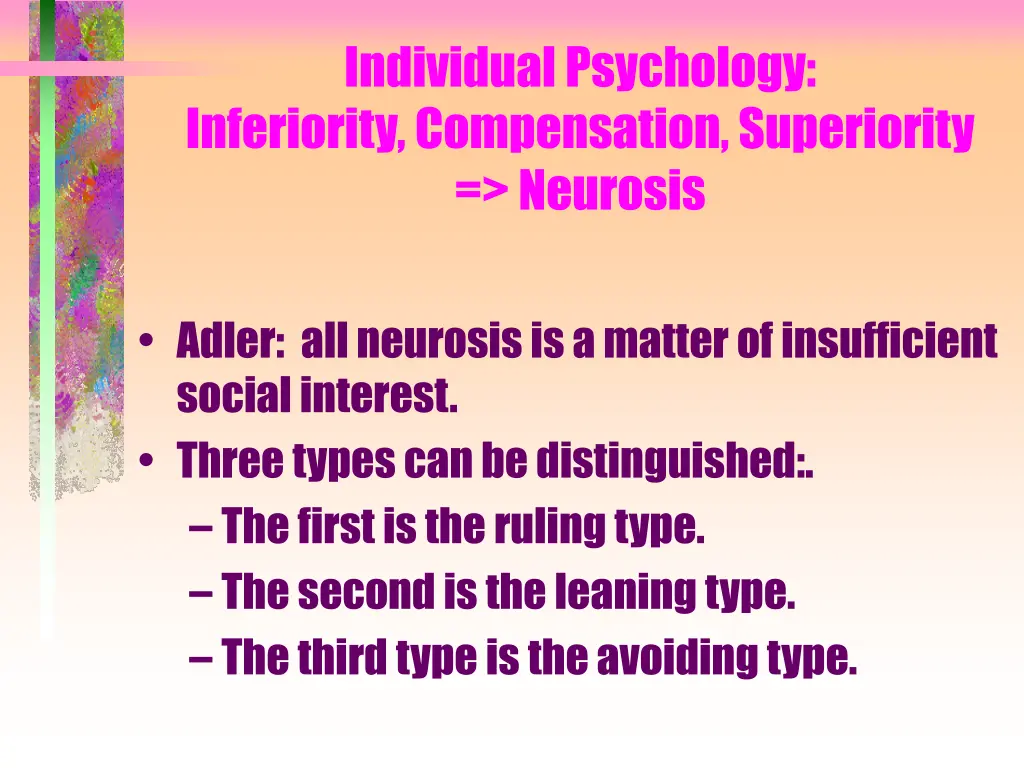 Individual Psychology:
Inferiority, Compensation, Superiority => Neurosis

• Adler: all neurosis is a matter of insufficient social interest.
• Three types can be distinguished:.
– The first is the ruling type.
– The second is the leaning type.
– The third type is the avoiding type.